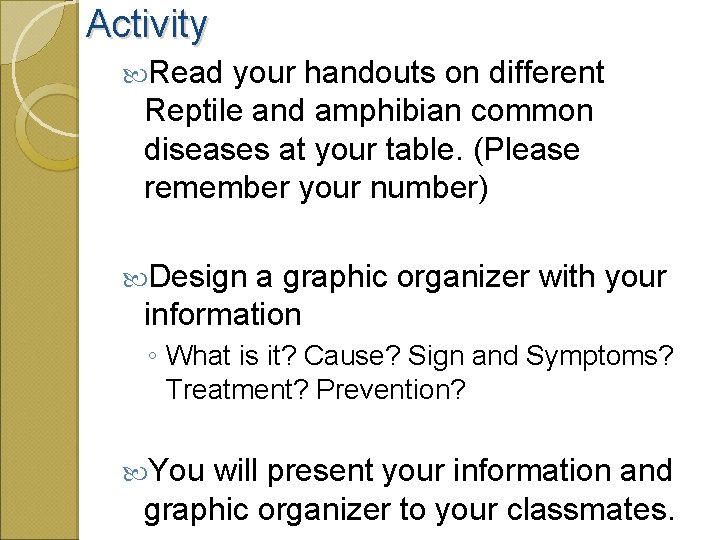 Activity

Read your handouts on different Reptile and amphibian common diseases at your table. (Please remember your number)

Design a graphic organizer with your information

◦ What is it? Cause? Sign and Symptoms? Treatment? Prevention?

You will present your information and graphic organizer to your classmates.